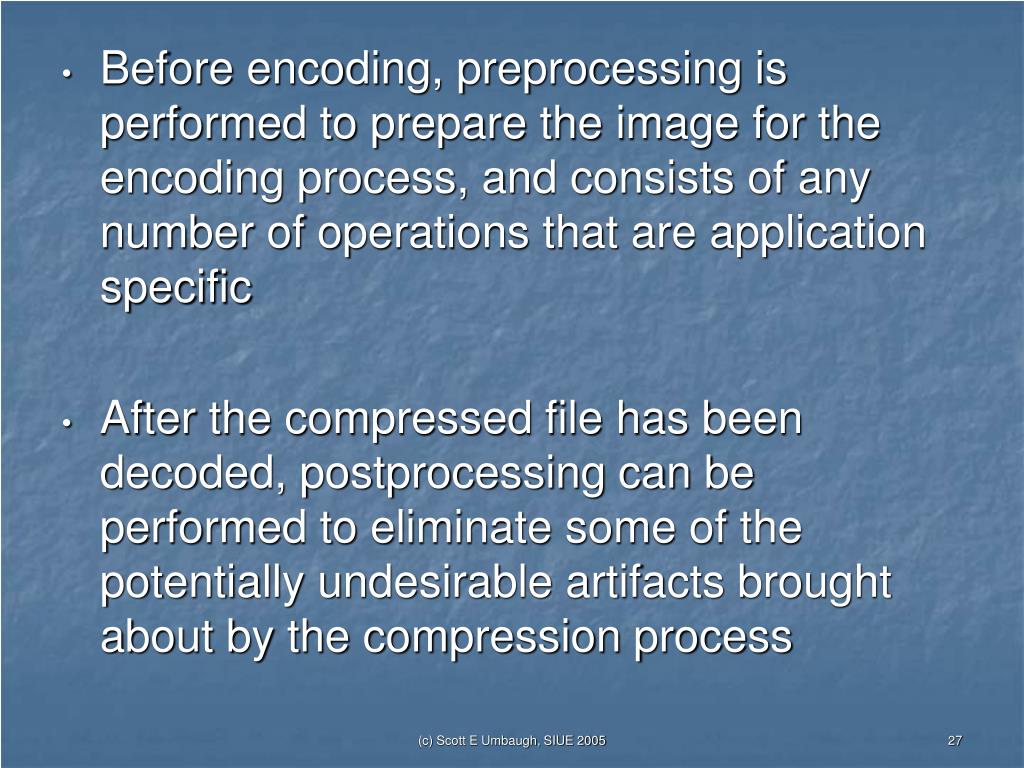 • Before encoding, preprocessing is performed to prepare the image for the encoding process, and consists of any number of operations that are application specific

• After the compressed file has been decoded, postprocessing can be performed to eliminate some of the potentially undesirable artifacts brought about by the compression process

(c) Scott E Umbaugh, SIUE 2005

27